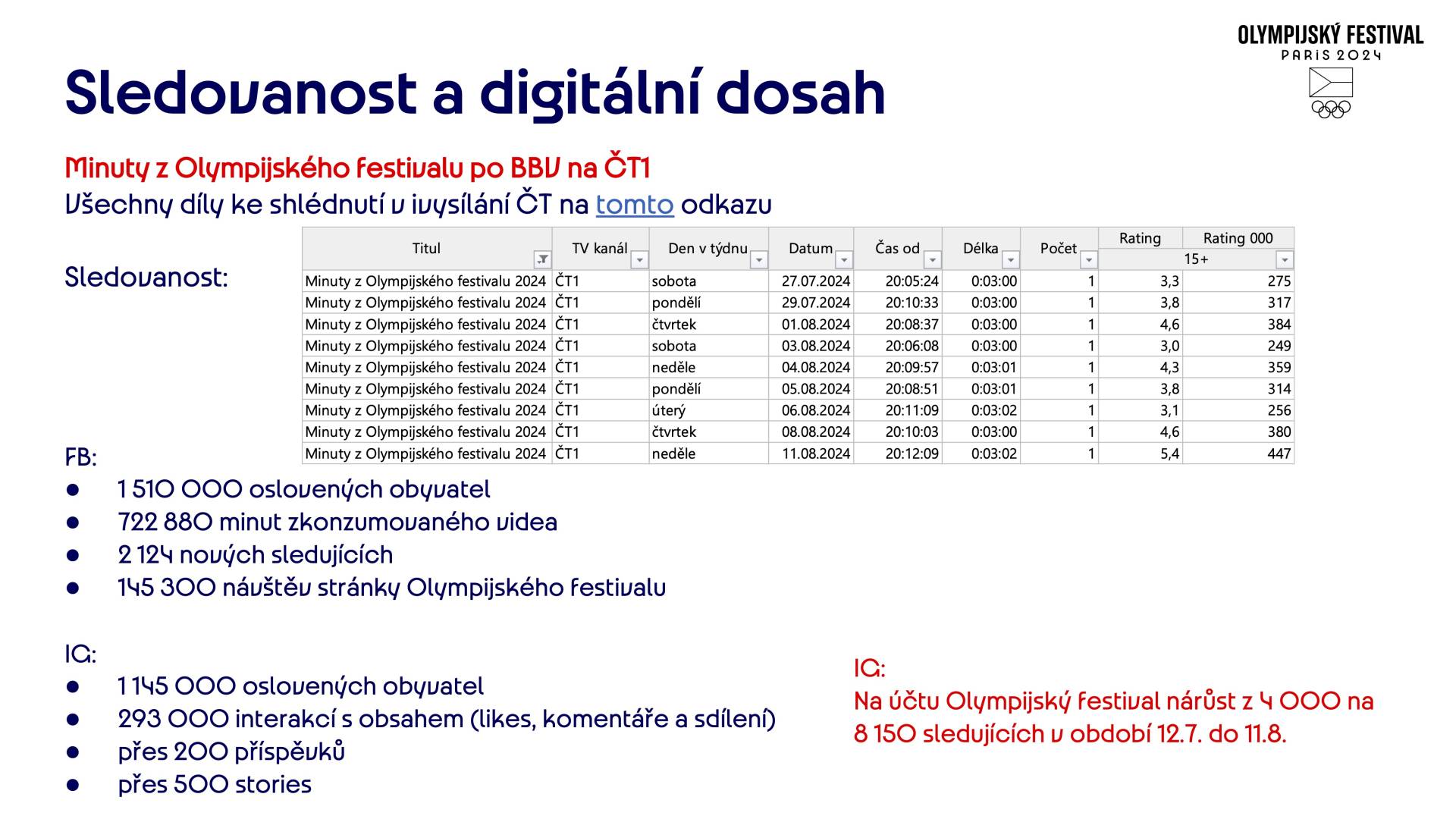 OLYMPIJSKÝ FESTIVAL
PARIS 2024

Sledovanost a digitální dosah

Minuty z Olympijského festivalu po BBV na ČT1
Všechny díly ke shlédnutí v ivysílání ČT na tomto odkazu

Sledovanost:

| Titul | TV kanál | Den v týdnu | Datum | Čas od | Délka | Počet | Rating 15+ | Rating 000 15+ |
|---|---|---|---|---|---|---|---|---|
| Minuty z Olympijského festivalu 2024 | ČT1 | sobota | 27.07.2024 | 20:05:24 | 0:03:00 | 1 | 3,3 | 275 |
| Minuty z Olympijského festivalu 2024 | ČT1 | pondělí | 29.07.2024 | 20:10:33 | 0:03:00 | 1 | 3,8 | 317 |
| Minuty z Olympijského festivalu 2024 | ČT1 | čtvrtek | 01.08.2024 | 20:08:37 | 0:03:00 | 1 | 4,6 | 384 |
| Minuty z Olympijského festivalu 2024 | ČT1 | sobota | 03.08.2024 | 20:06:08 | 0:03:00 | 1 | 3,0 | 249 |
| Minuty z Olympijského festivalu 2024 | ČT1 | neděle | 04.08.2024 | 20:09:57 | 0:03:01 | 1 | 4,3 | 359 |
| Minuty z Olympijského festivalu 2024 | ČT1 | pondělí | 05.08.2024 | 20:08:51 | 0:03:01 | 1 | 3,8 | 314 |
| Minuty z Olympijského festivalu 2024 | ČT1 | úterý | 06.08.2024 | 20:11:09 | 0:03:02 | 1 | 3,1 | 256 |
| Minuty z Olympijského festivalu 2024 | ČT1 | čtvrtek | 08.08.2024 | 20:10:03 | 0:03:00 | 1 | 4,6 | 380 |
| Minuty z Olympijského festivalu 2024 | ČT1 | neděle | 11.08.2024 | 20:12:09 | 0:03:02 | 1 | 5,4 | 447 |

FB:
● 1 510 000 oslovených obyvatel
● 722 880 minut zkonzumovaného videa
● 2 124 nových sledujících
● 145 300 návštěv stránky Olympijského festivalu

IG:
● 1 145 000 oslovených obyvatel
● 293 000 interakcí s obsahem (likes, komentáře a sdílení)
● přes 200 příspěvků
● přes 500 stories

IG:
Na účtu Olympijský festival nárůst z 4 000 na 8 150 sledujících v období 12.7. do 11.8.